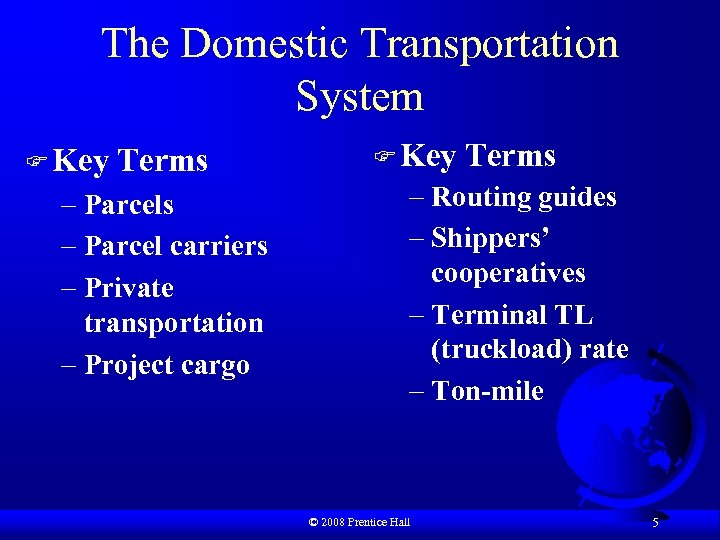 The Domestic Transportation System

Key Terms
– Parcels
– Parcel carriers
– Private transportation
– Project cargo

Key Terms
– Routing guides
– Shippers' cooperatives
– Terminal TL (truckload) rate
– Ton-mile

© 2008 Prentice Hall

5